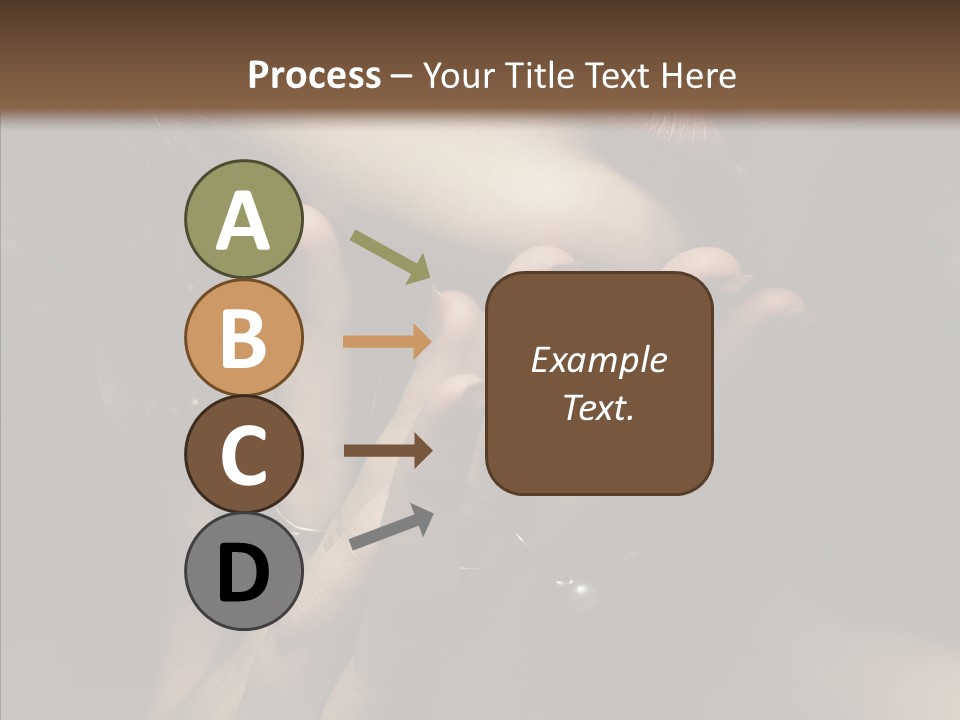 Process – Your Title Text Here

A

B

C

D

Example Text.